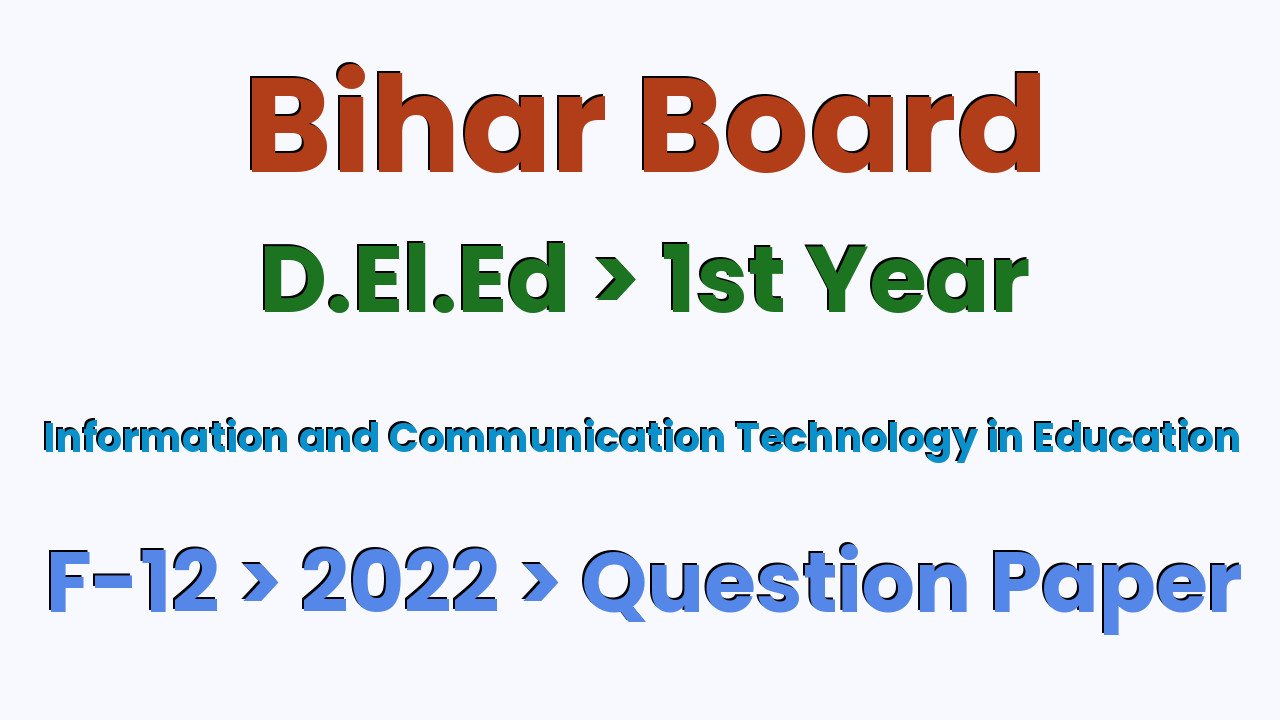 Bihar Board

D.El.Ed > 1st Year

Information and Communication Technology in Education

F-12 > 2022 > Question Paper